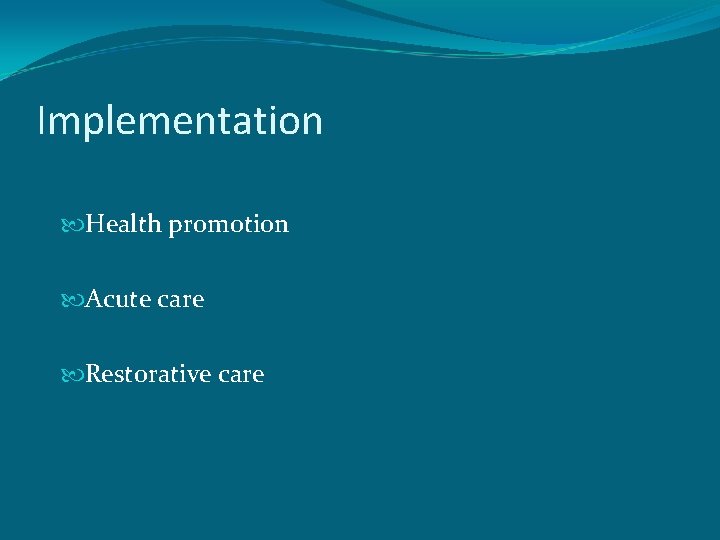 Implementation

Health promotion

Acute care

Restorative care